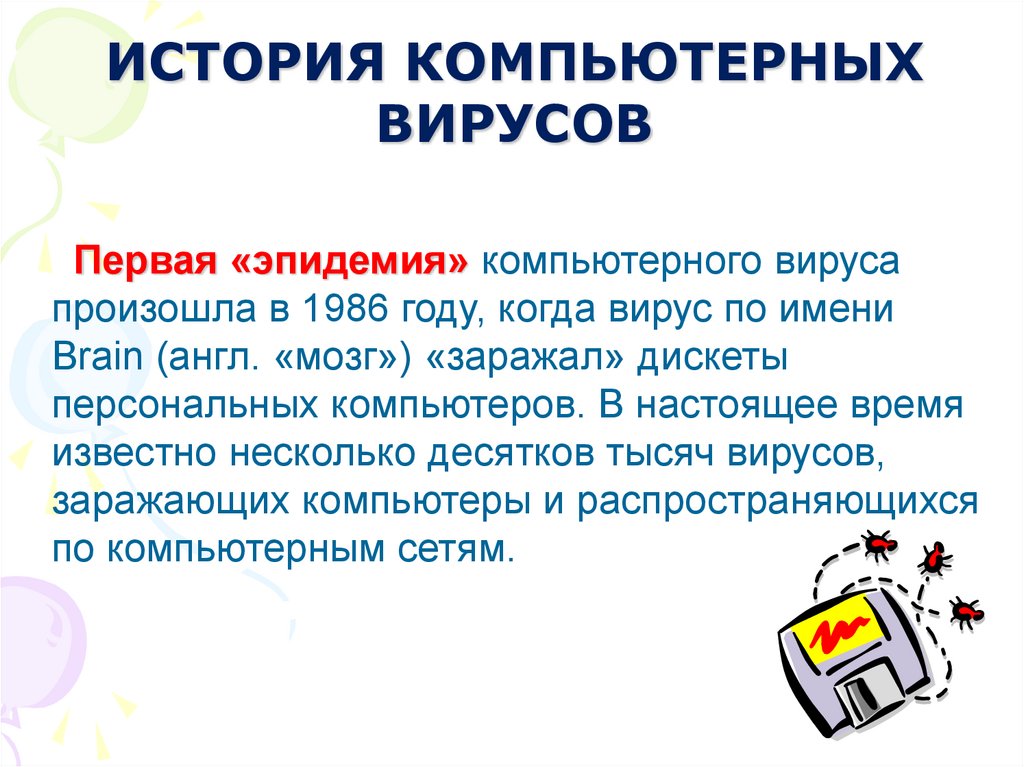 ИСТОРИЯ КОМПЬЮТЕРНЫХ ВИРУСОВ

Первая «эпидемия» компьютерного вируса произошла в 1986 году, когда вирус по имени Brain (англ. «мозг») «заражал» дискеты персональных компьютеров. В настоящее время известно несколько десятков тысяч вирусов, заражающих компьютеры и распространяющихся по компьютерным сетям.